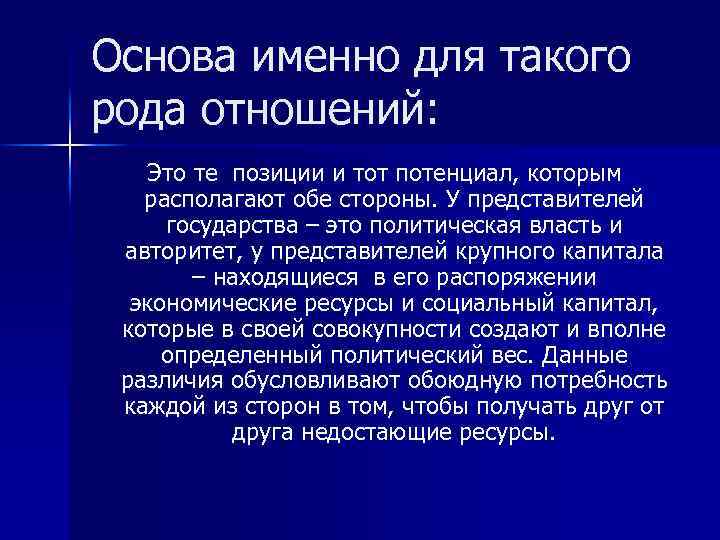 Основа именно для такого рода отношений:

Это те позиции и тот потенциал, которым располагают обе стороны. У представителей государства – это политическая власть и авторитет, у представителей крупного капитала – находящиеся в его распоряжении экономические ресурсы и социальный капитал, которые в своей совокупности создают и вполне определенный политический вес. Данные различия обусловливают обоюдную потребность каждой из сторон в том, чтобы получать друг от друга недостающие ресурсы.